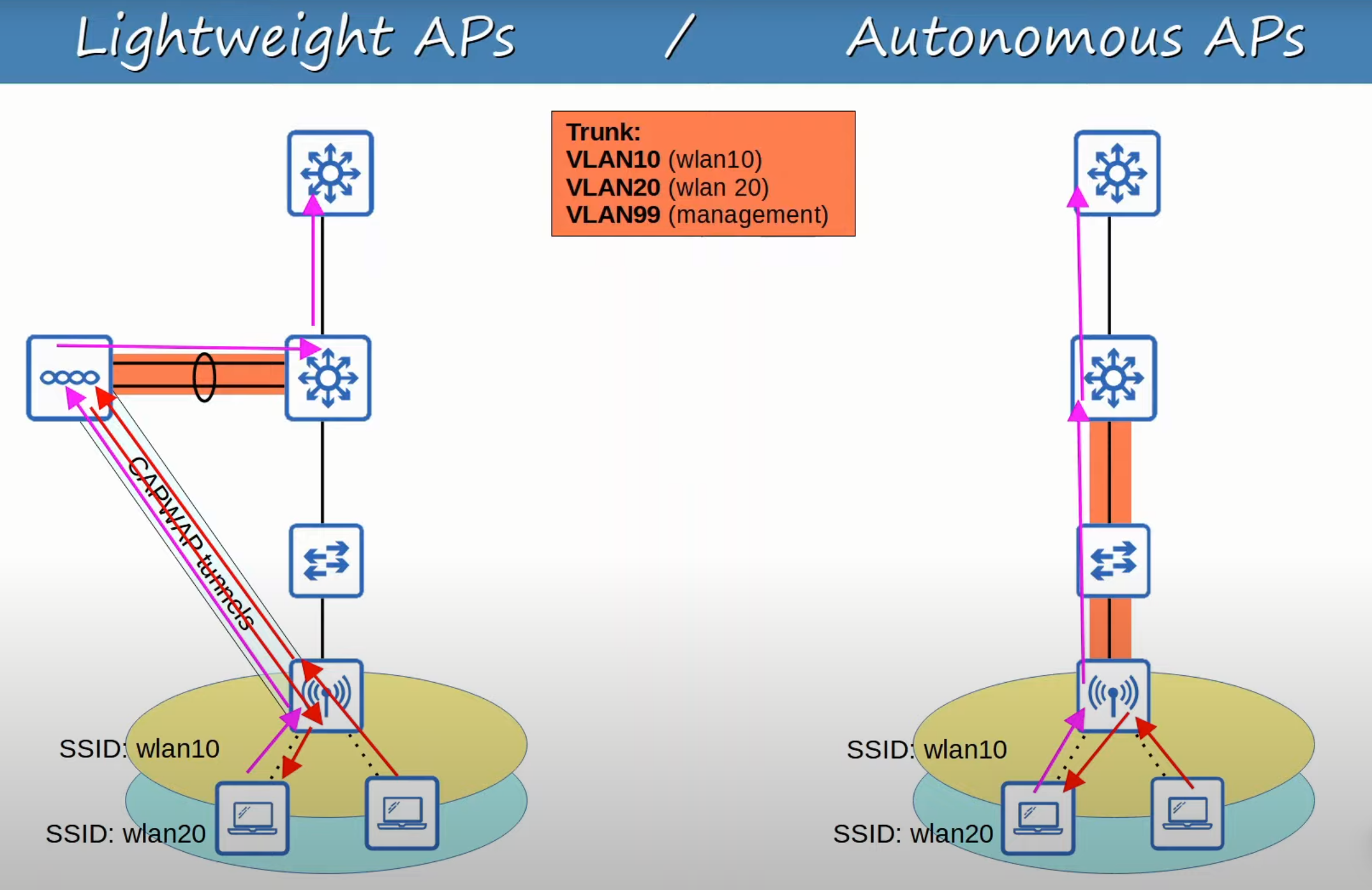 Lightweight APs / Autonomous APs

Trunk:
VLAN10 (wlan10)
VLAN20 (wlan 20)
VLAN99 (management)

CAPWAP tunnels

SSID: wlan10

SSID: wlan20

SSID: wlan10

SSID: wlan20